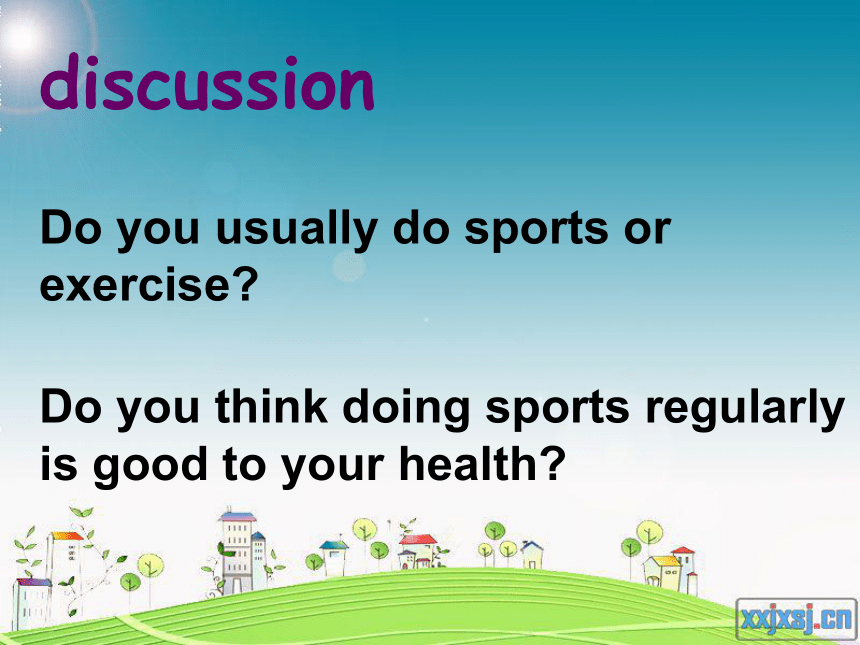 discussion

Do you usually do sports or exercise?

Do you think doing sports regularly is good to your health?

xxjxsj.cn